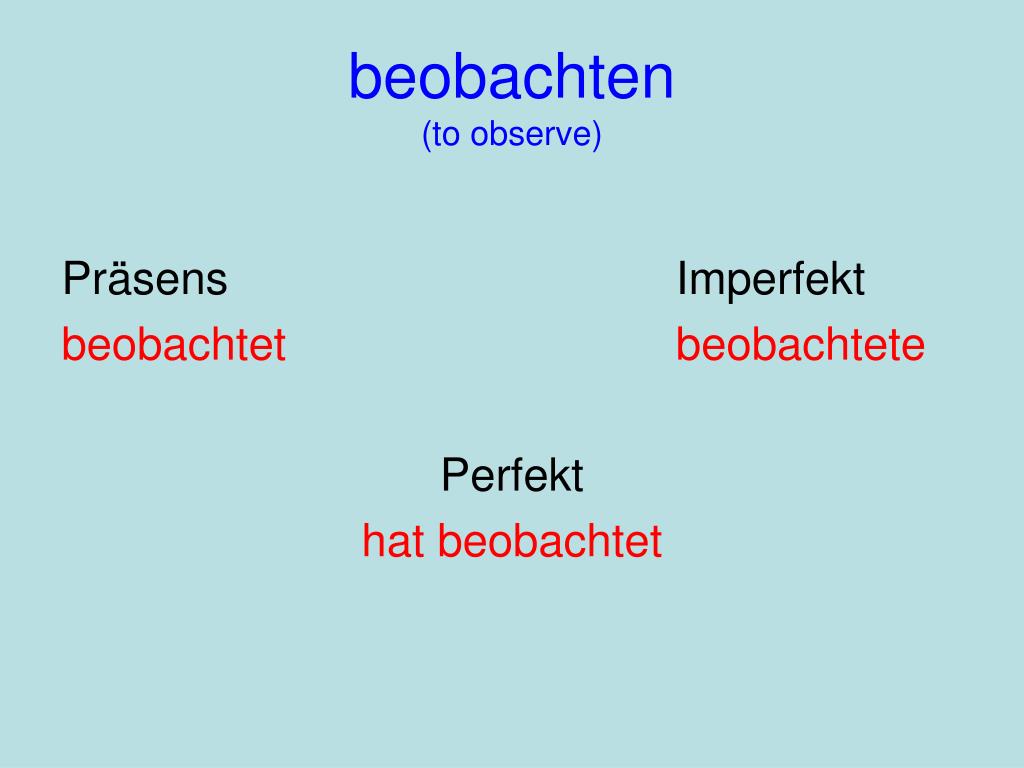 beobachten
(to observe)

Präsens
beobachtet

Imperfekt
beobachtete

Perfekt
hat beobachtet